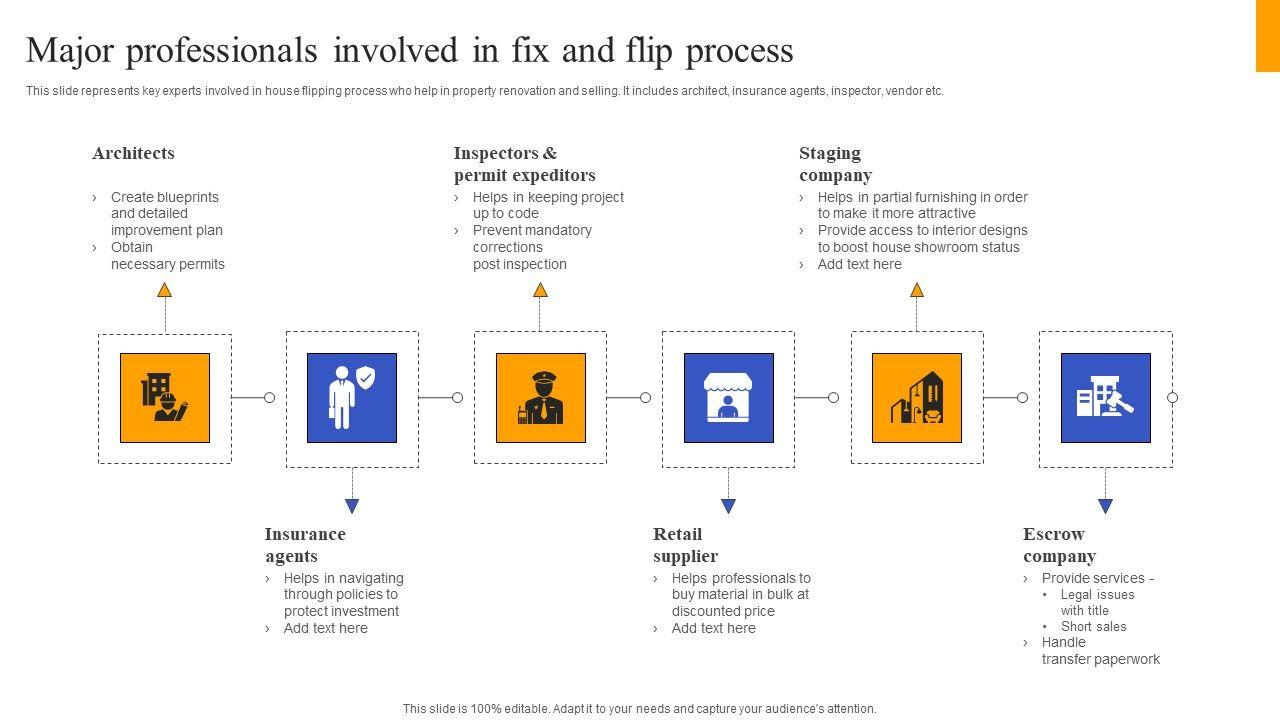 Major professionals involved in fix and flip process

This slide represents key experts involved in house flipping process who help in property renovation and selling. It includes architect, insurance agents, inspector, vendor etc.

Architects

› Create blueprints and detailed improvement plan
› Obtain necessary permits

Inspectors & permit expeditors

› Helps in keeping project up to code
› Prevent mandatory corrections post inspection

Staging company

› Helps in partial furnishing in order to make it more attractive
› Provide access to interior designs to boost house showroom status
› Add text here

Insurance agents

› Helps in navigating through policies to protect investment
› Add text here

Retail supplier

› Helps professionals to buy material in bulk at discounted price
› Add text here

Escrow company

› Provide services -
• Legal issues with title
• Short sales
› Handle transfer paperwork

This slide is 100% editable. Adapt it to your needs and capture your audience's attention.